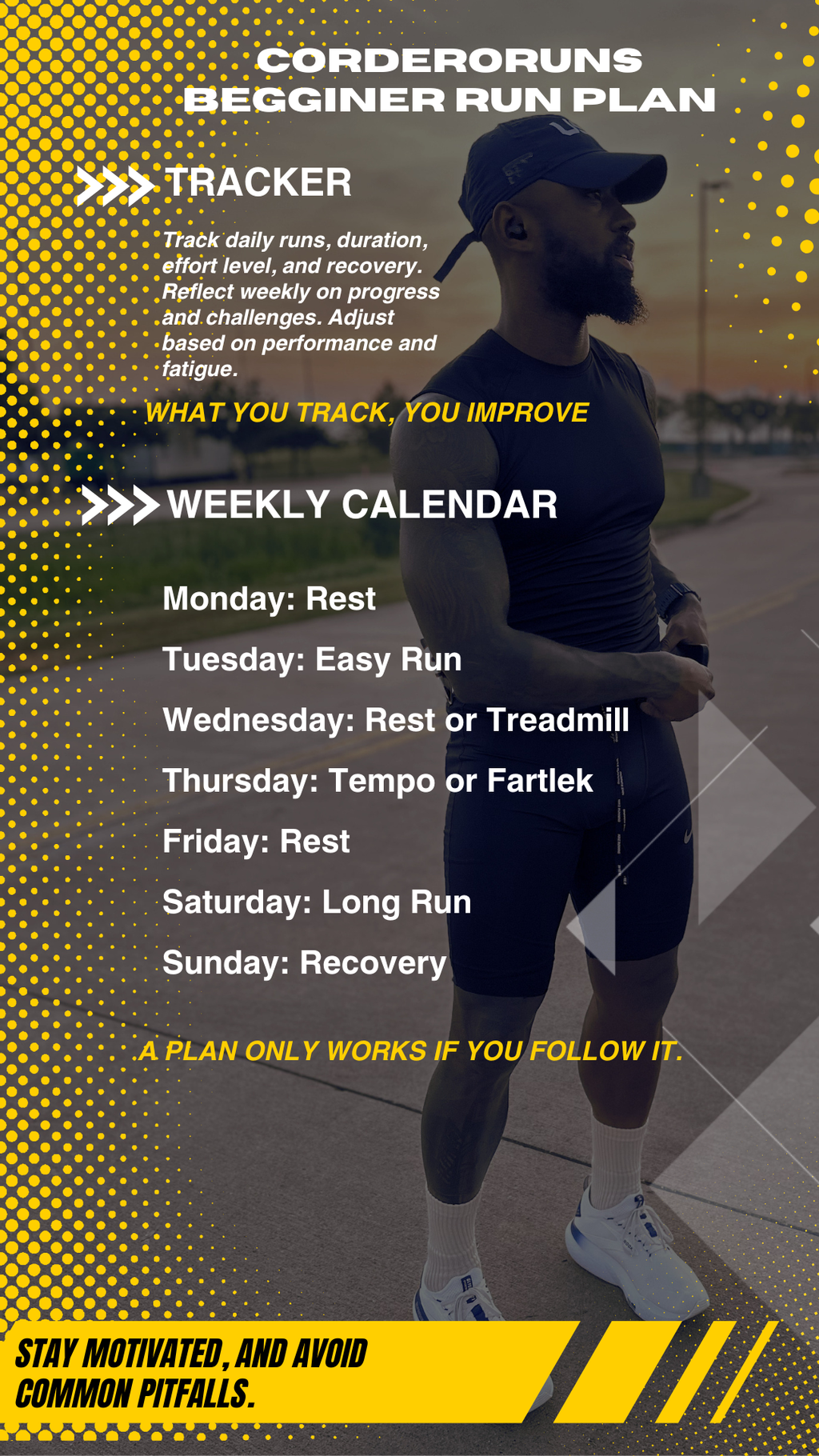 CORDERORUNS
BEGGINER RUN PLAN

TRACKER

Track daily runs, duration, effort level, and recovery. Reflect weekly on progress and challenges. Adjust based on performance and fatigue.

WHAT YOU TRACK, YOU IMPROVE

WEEKLY CALENDAR

Monday: Rest

Tuesday: Easy Run

Wednesday: Rest or Treadmill

Thursday: Tempo or Fartlek

Friday: Rest

Saturday: Long Run

Sunday: Recovery

A PLAN ONLY WORKS IF YOU FOLLOW IT.

STAY MOTIVATED, AND AVOID COMMON PITFALLS.